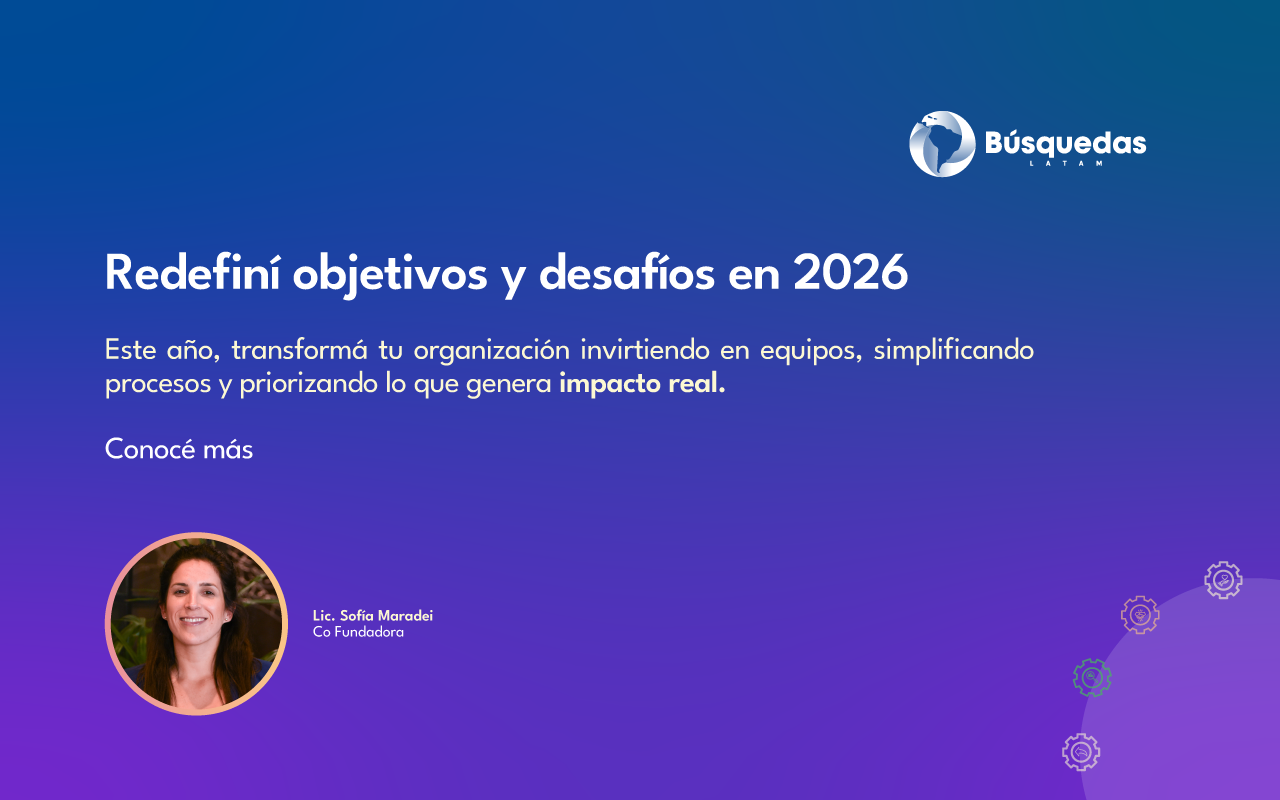 Búsquedas
LATAM

Redefiní objetivos y desafíos en 2026

Este año, transformá tu organización invirtiendo en equipos, simplificando procesos y priorizando lo que genera impacto real.

Conocé más

Lic. Sofía Maradei
Co Fundadora